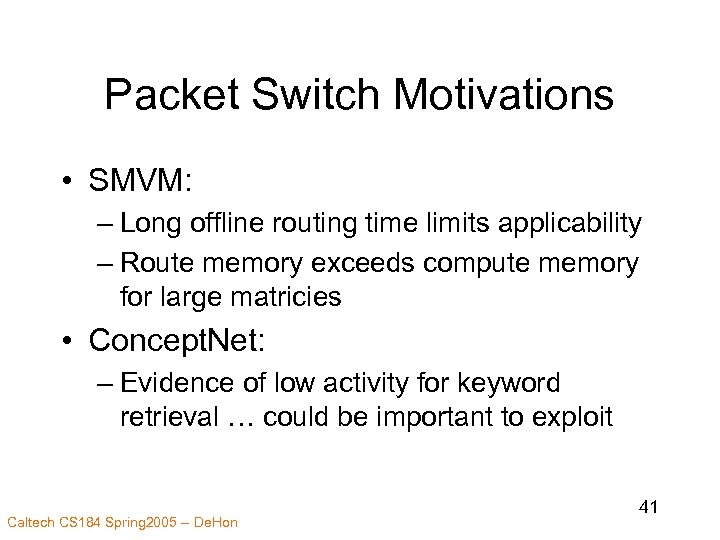 Packet Switch Motivations

• SMVM:
– Long offline routing time limits applicability
– Route memory exceeds compute memory for large matricies

• ConceptNet:
– Evidence of low activity for keyword retrieval … could be important to exploit

41

Caltech CS184 Spring2005 – DeHon